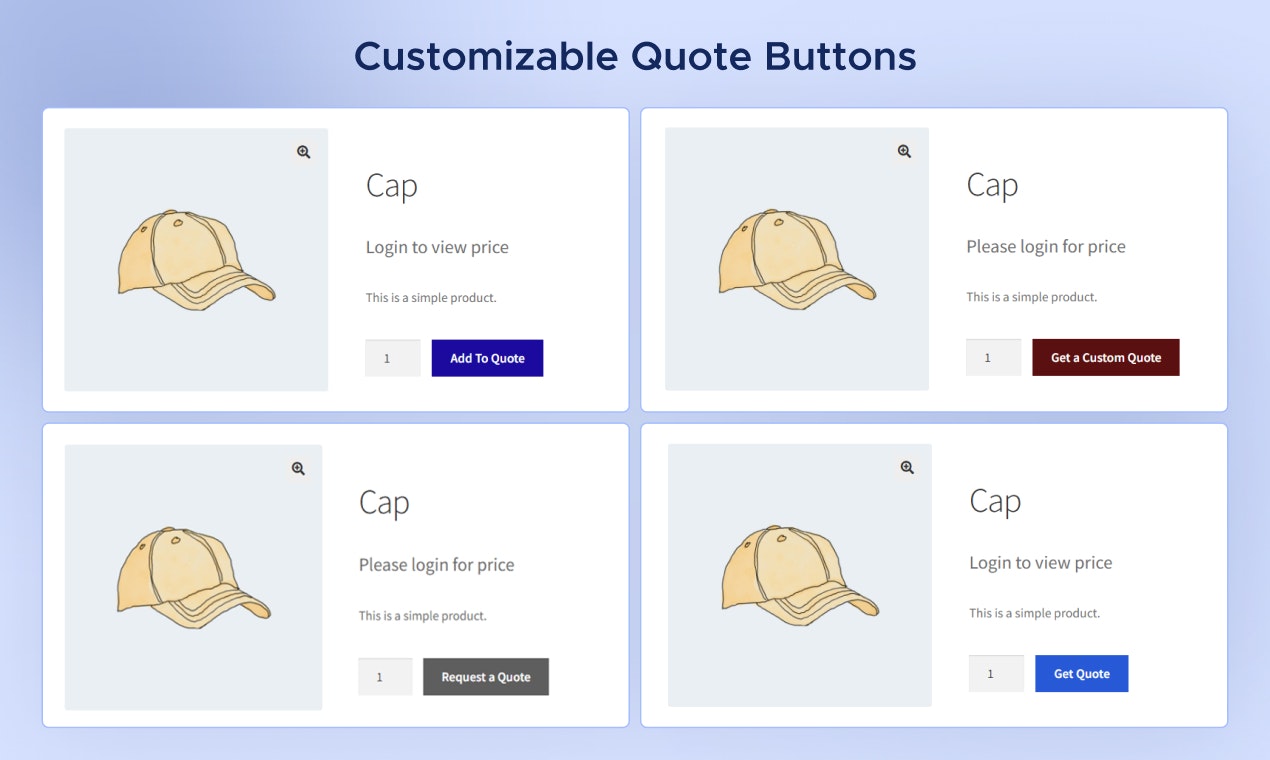 Customizable Quote Buttons

Cap

Login to view price

This is a simple product.

1

Add To Quote

Cap

Please login for price

This is a simple product.

1

Get a Custom Quote

Cap

Please login for price

This is a simple product.

1

Request a Quote

Cap

Login to view price

This is a simple product.

1

Get Quote